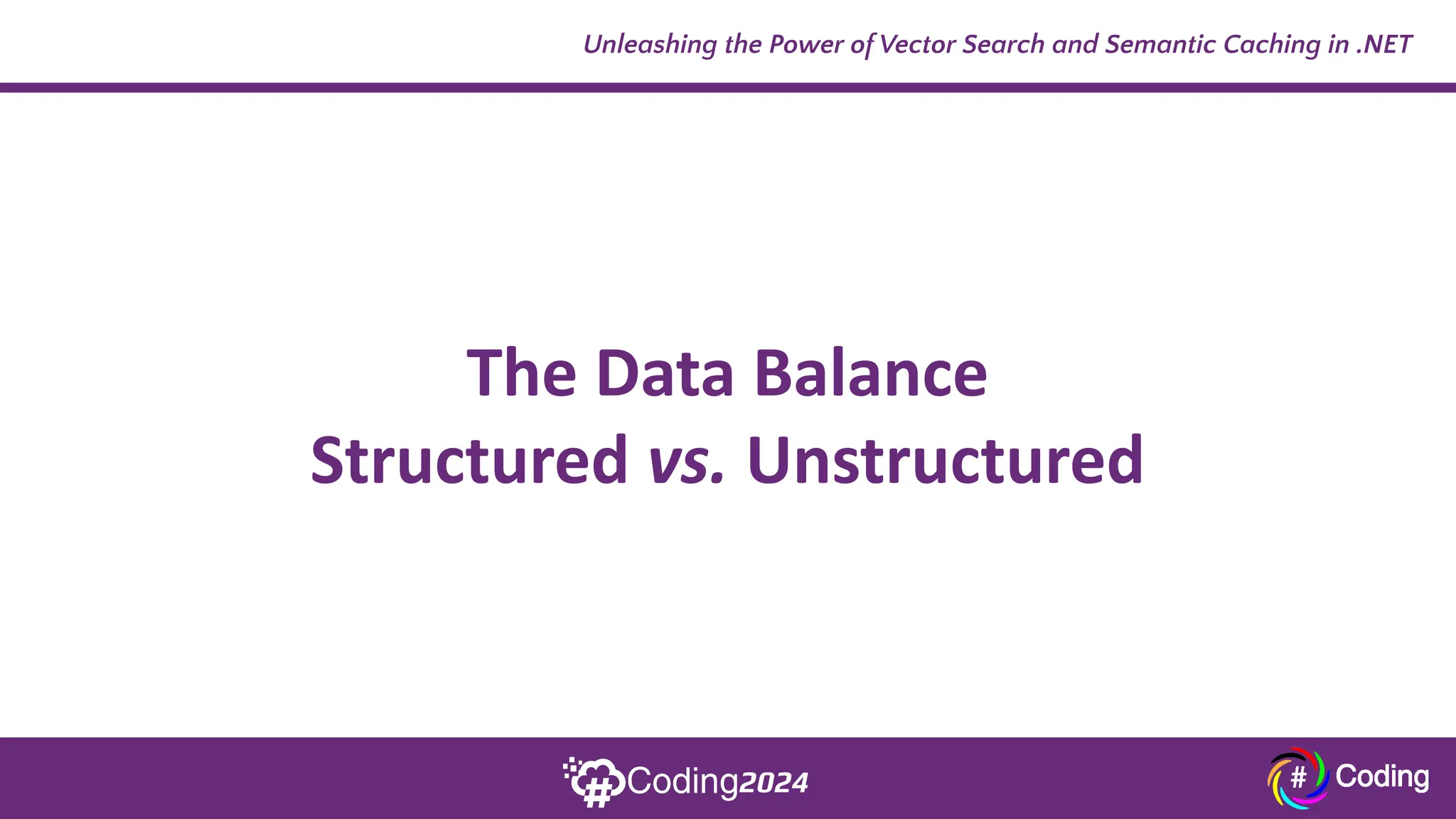 Unleashing the Power of Vector Search and Semantic Caching in .NET

The Data Balance
Structured vs. Unstructured

#Coding2024

# Coding